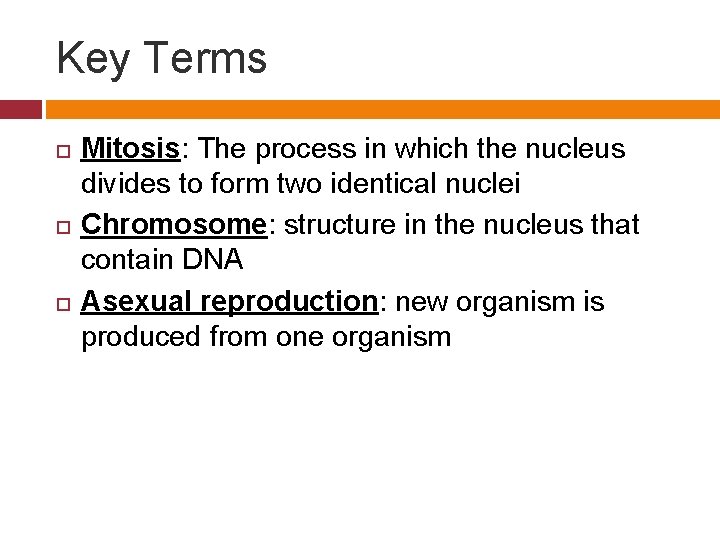 Key Terms

Mitosis: The process in which the nucleus divides to form two identical nuclei

Chromosome: structure in the nucleus that contain DNA

Asexual reproduction: new organism is produced from one organism